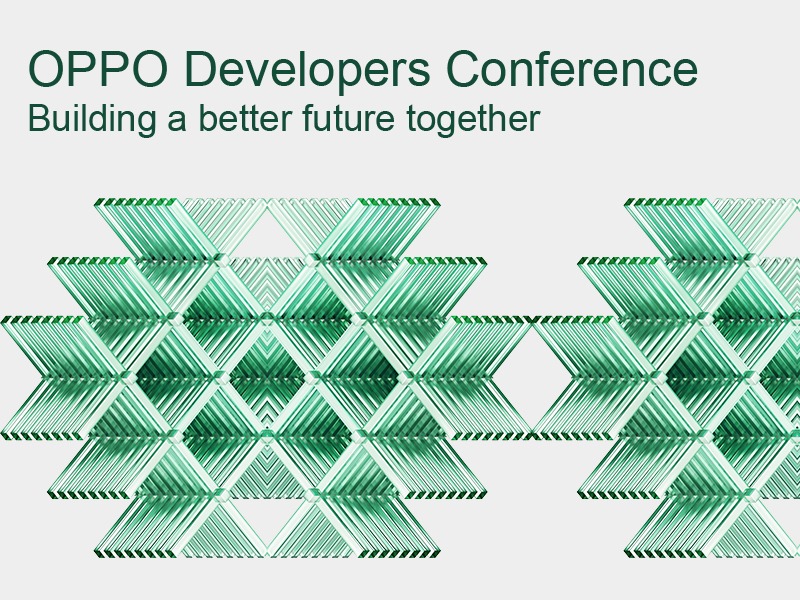 OPPO Developers Conference
Building a better future together